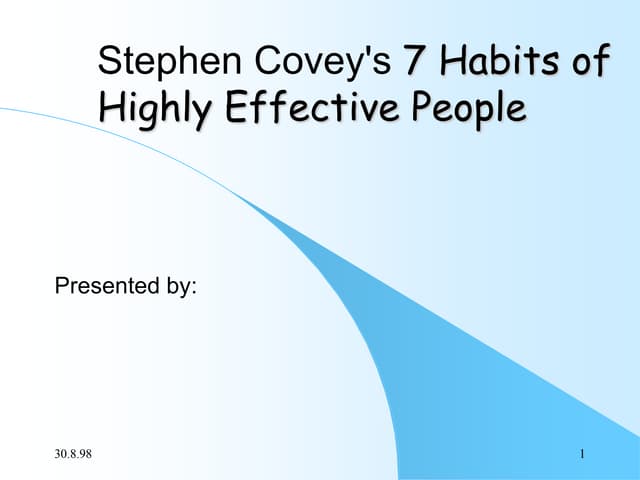 Stephen Covey's 7 Habits of Highly Effective People

Presented by:

30.8.98

1